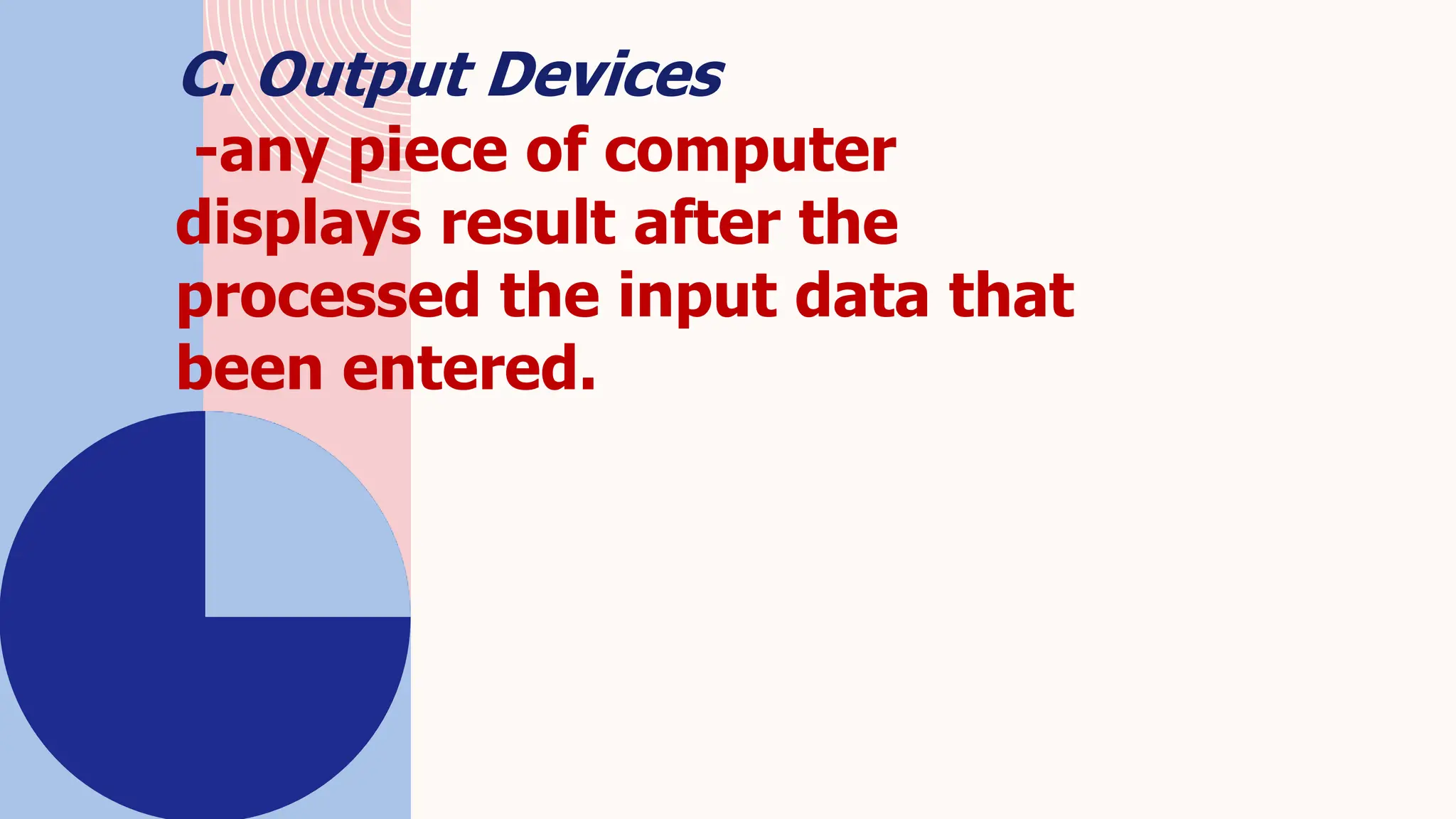 C. Output Devices

-any piece of computer displays result after the processed the input data that been entered.